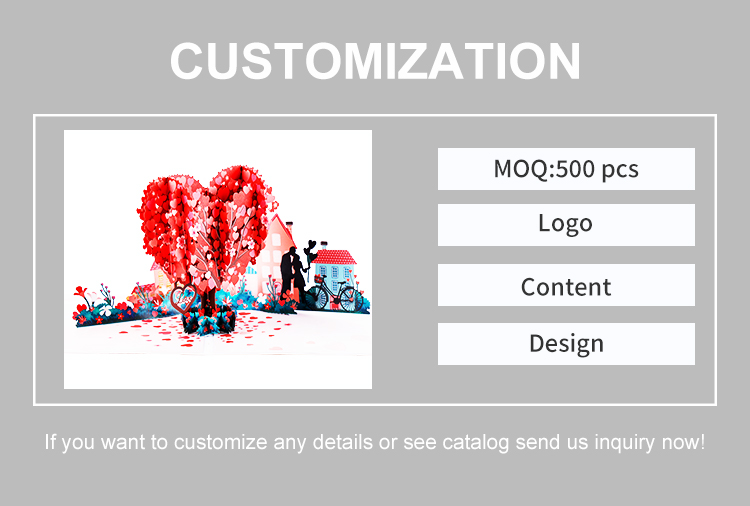 CUSTOMIZATION

MOQ:500 pcs

Logo

Content

Design

If you want to customize any details or see catalog send us inquiry now!